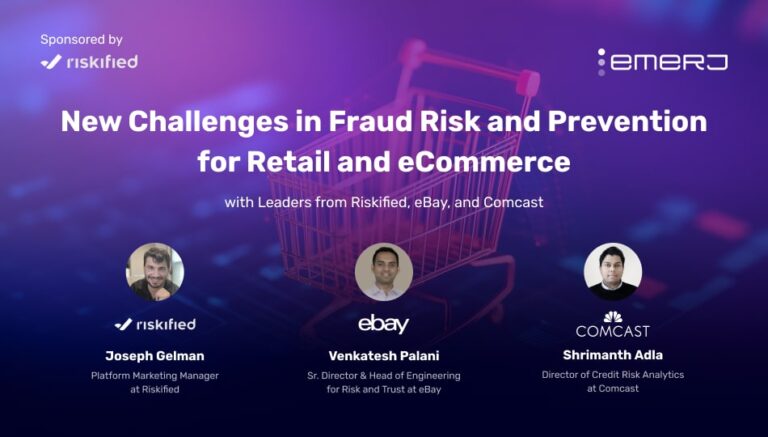 Sponsored by
riskified

emerj

New Challenges in Fraud Risk and Prevention for Retail and eCommerce

with Leaders from Riskified, eBay, and Comcast

riskified
Joseph Gelman
Platform Marketing Manager at Riskified

ebay
Venkatesh Palani
Sr. Director & Head of Engineering for Risk and Trust at eBay

COMCAST
Shrimanth Adla
Director of Credit Risk Analytics at Comcast